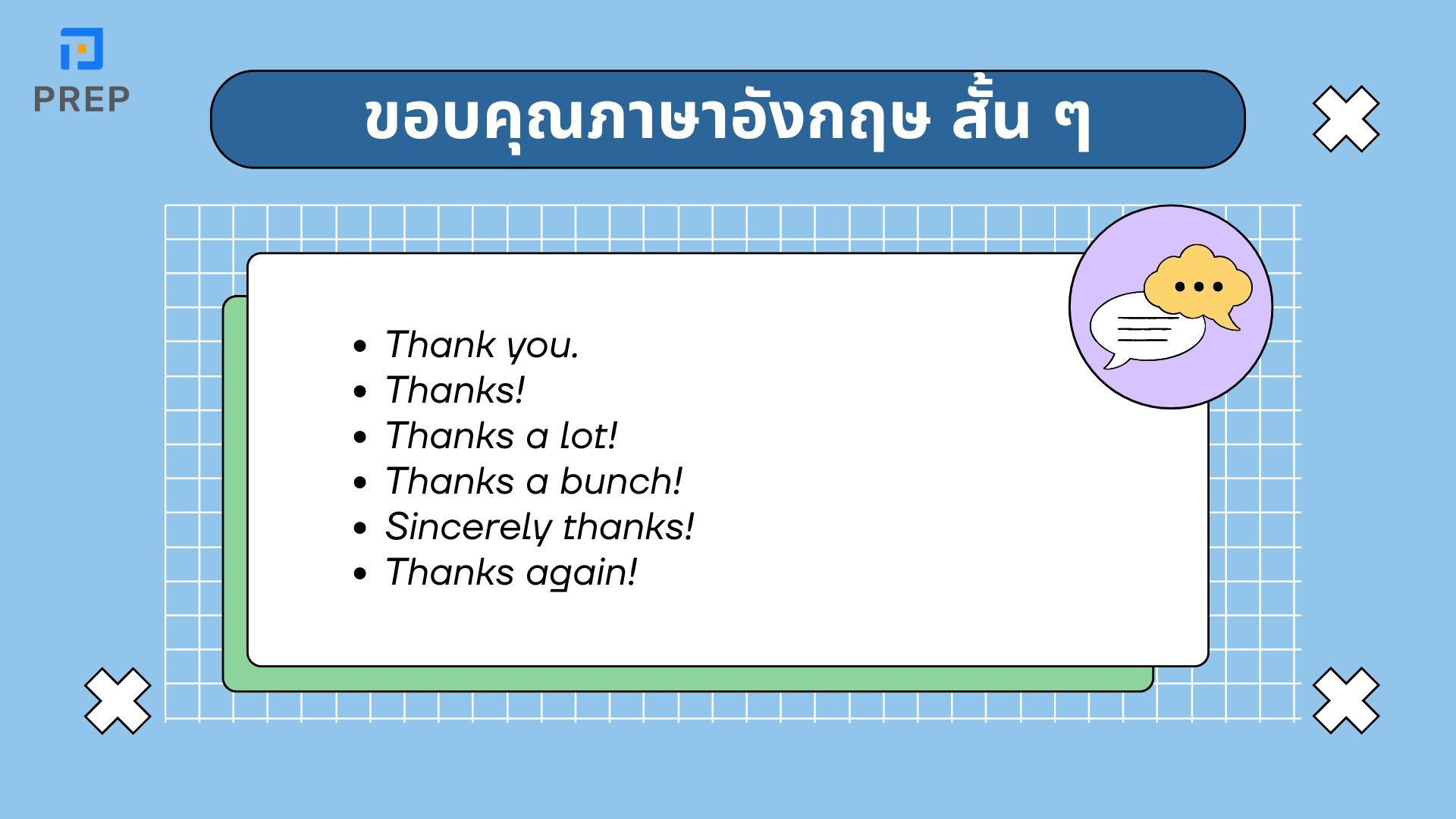 PREP

ขอบคุณภาษาอังกฤษ สั้น ๆ

- Thank you.
- Thanks!
- Thanks a lot!
- Thanks a bunch!
- Sincerely thanks!
- Thanks again!